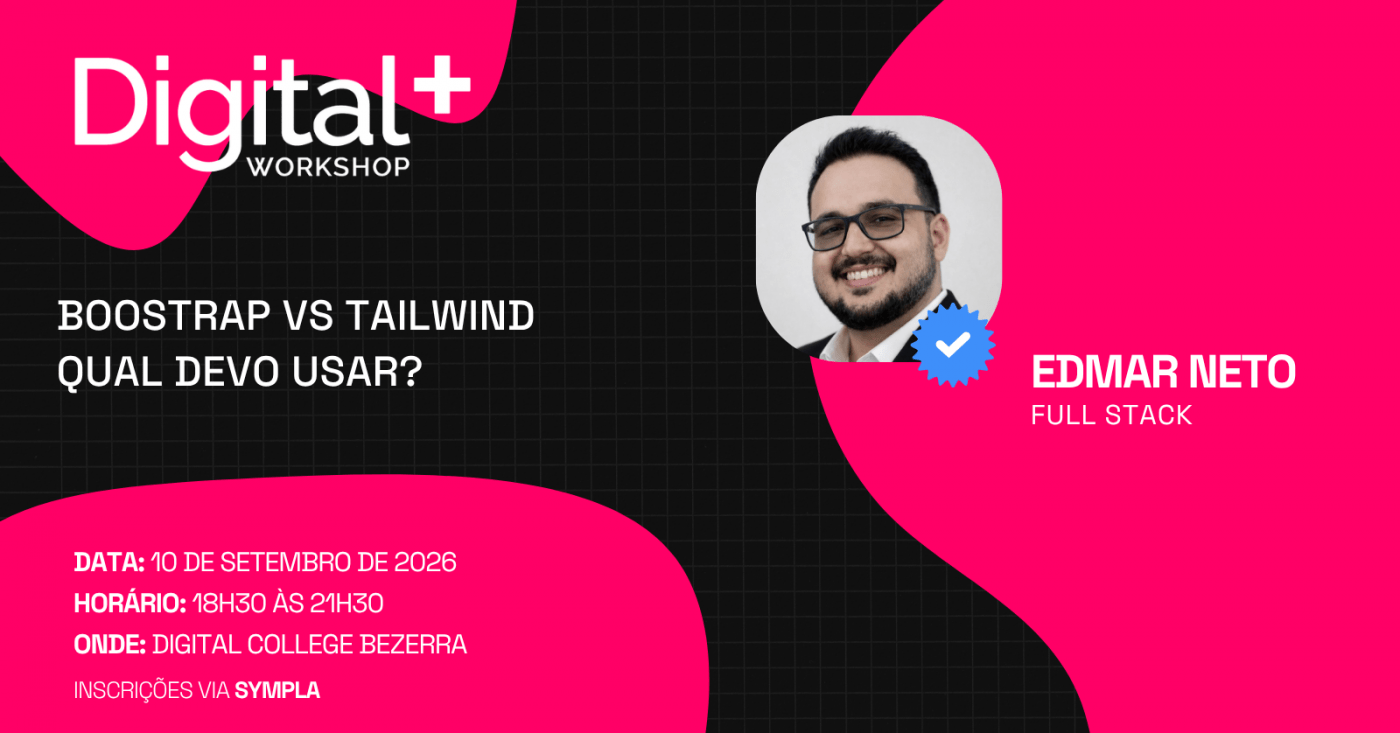 Digital+
WORKSHOP

BOOSTRAP VS TAILWIND
QUAL DEVO USAR?

EDMAR NETO
FULL STACK

DATA: 10 DE SETEMBRO DE 2026
HORÁRIO: 18H30 ÀS 21H30
ONDE: DIGITAL COLLEGE BEZERRA

INSCRIÇÕES VIA SYMPLA